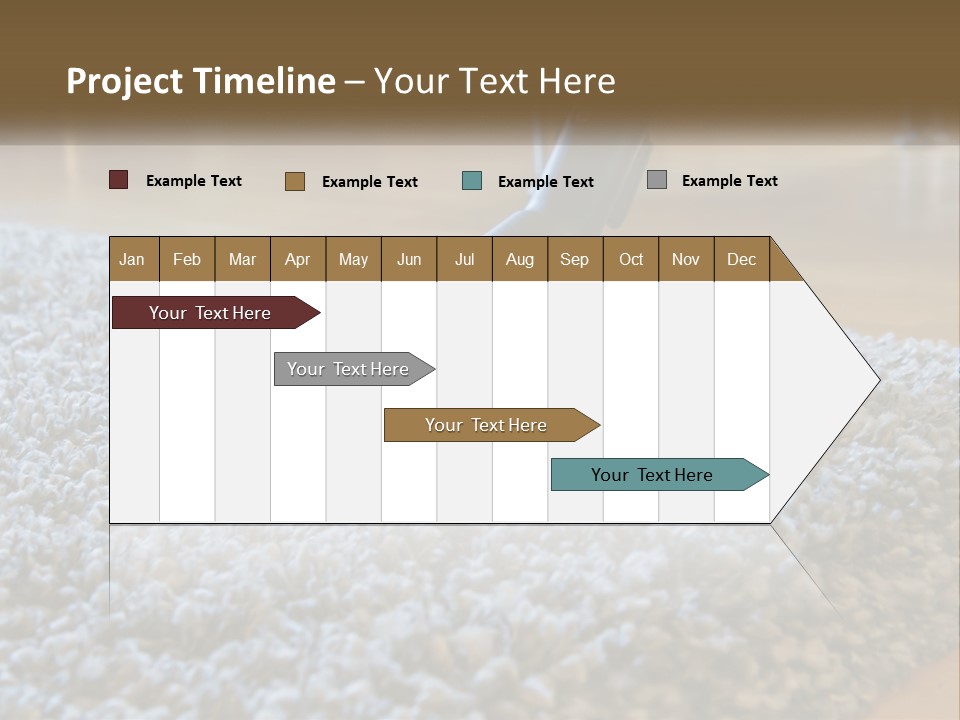 Project Timeline – Your Text Here

Example Text Example Text Example Text Example Text

| Jan | Feb | Mar | Apr | May | Jun | Jul | Aug | Sep | Oct | Nov | Dec |
|---|---|---|---|---|---|---|---|---|---|---|---|

Your Text Here

Your Text Here

Your Text Here

Your Text Here